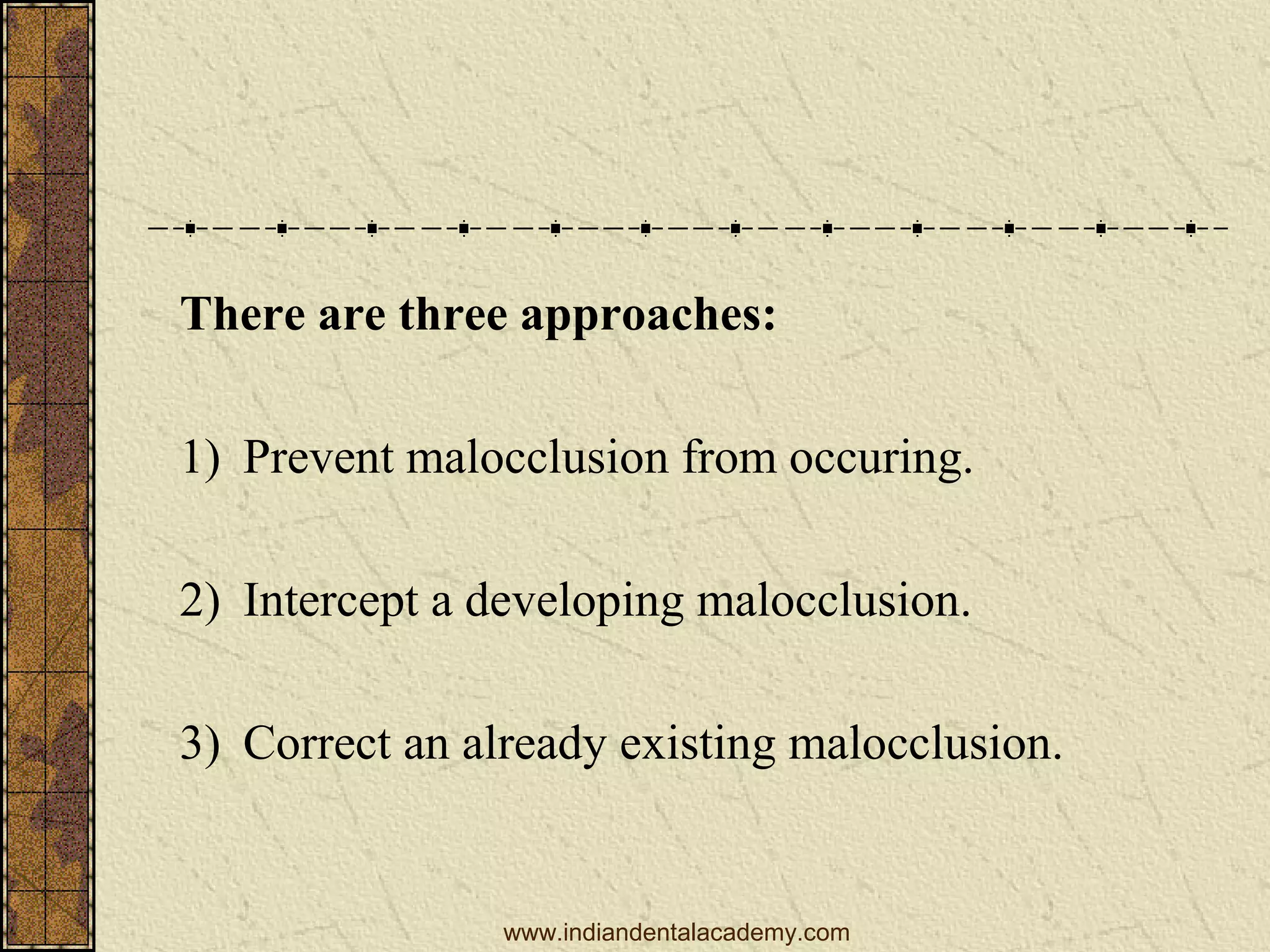 There are three approaches:

1) Prevent malocclusion from occuring.

2) Intercept a developing malocclusion.

3) Correct an already existing malocclusion.

www.indiandentalacademy.com